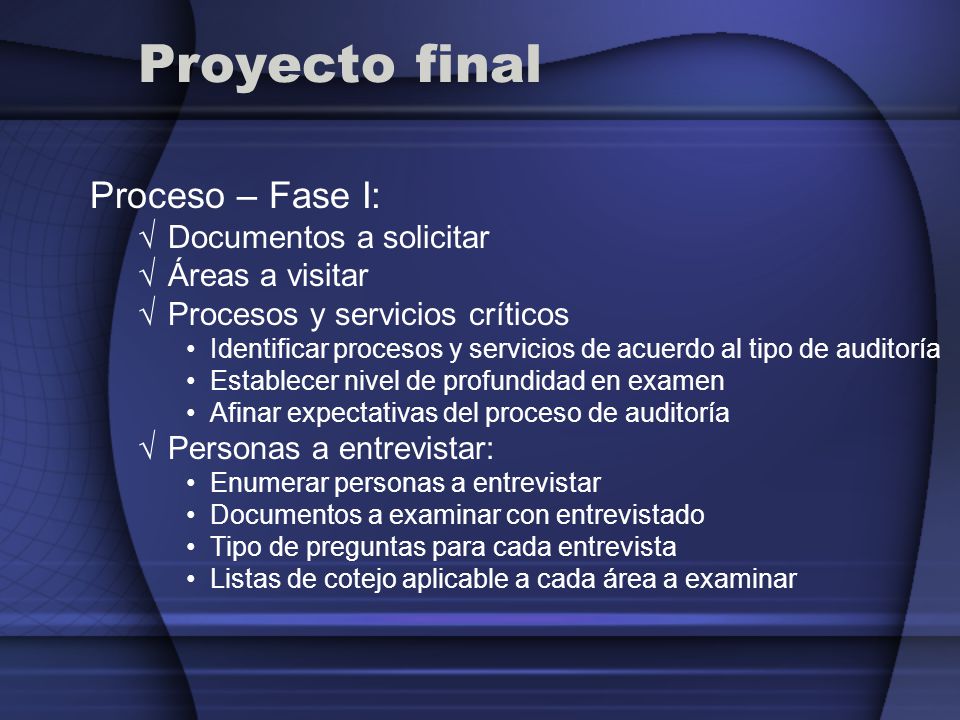 Proyecto final

Proceso – Fase I:

√ Documentos a solicitar

√ Áreas a visitar

√ Procesos y servicios críticos

• Identificar procesos y servicios de acuerdo al tipo de auditoría
• Establecer nivel de profundidad en examen
• Afinar expectativas del proceso de auditoría

√ Personas a entrevistar:

• Enumerar personas a entrevistar
• Documentos a examinar con entrevistado
• Tipo de preguntas para cada entrevista
• Listas de cotejo aplicable a cada área a examinar